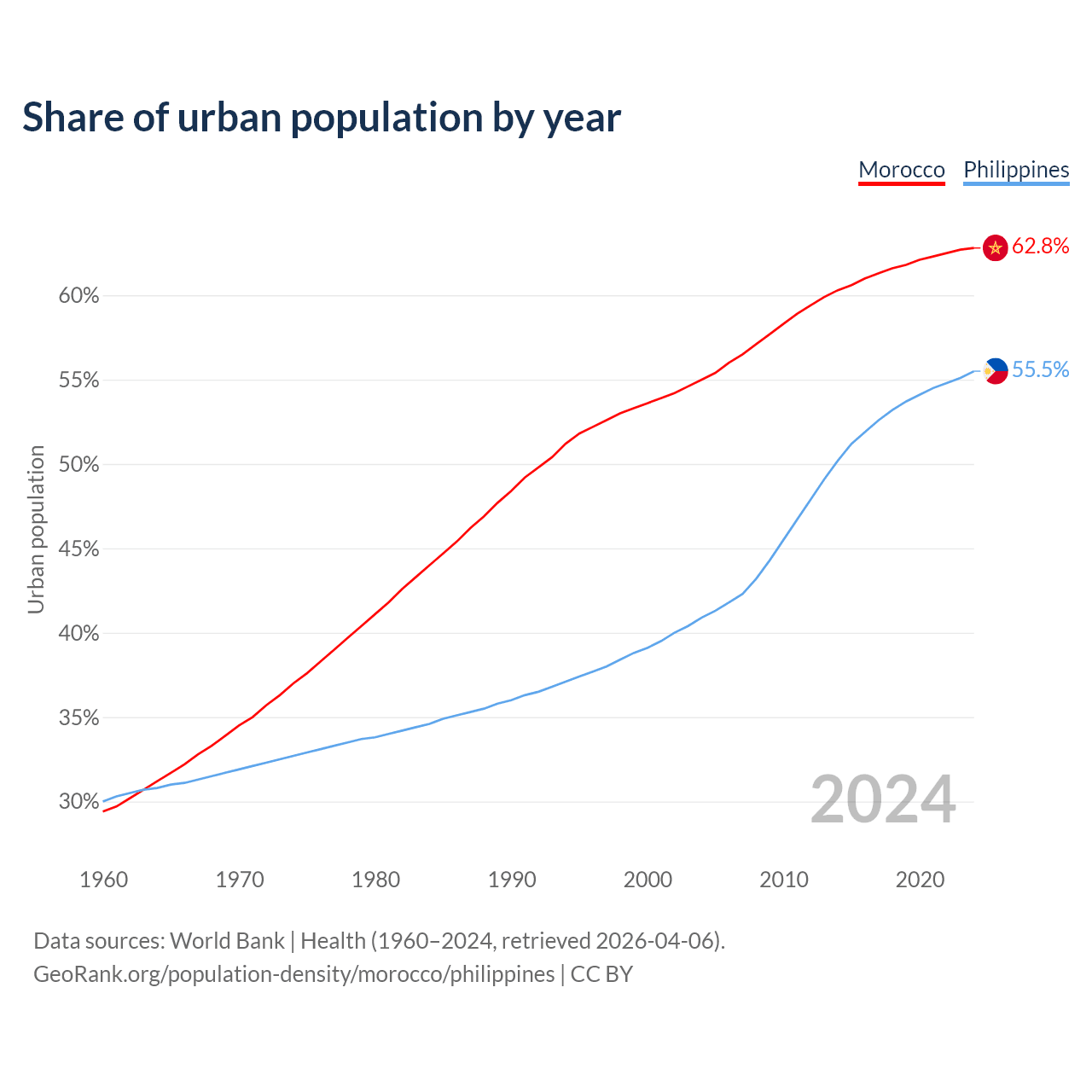 Share of urban population by year

Morocco Philippines

62.8%

55.5%

Urban population

60%

55%

50%

45%

40%

35%

30%

2024

1960 1970 1980 1990 2000 2010 2020

Data sources: World Bank | Health (1960–2024, retrieved 2026-04-06).
GeoRank.org/population-density/morocco/philippines | CC BY